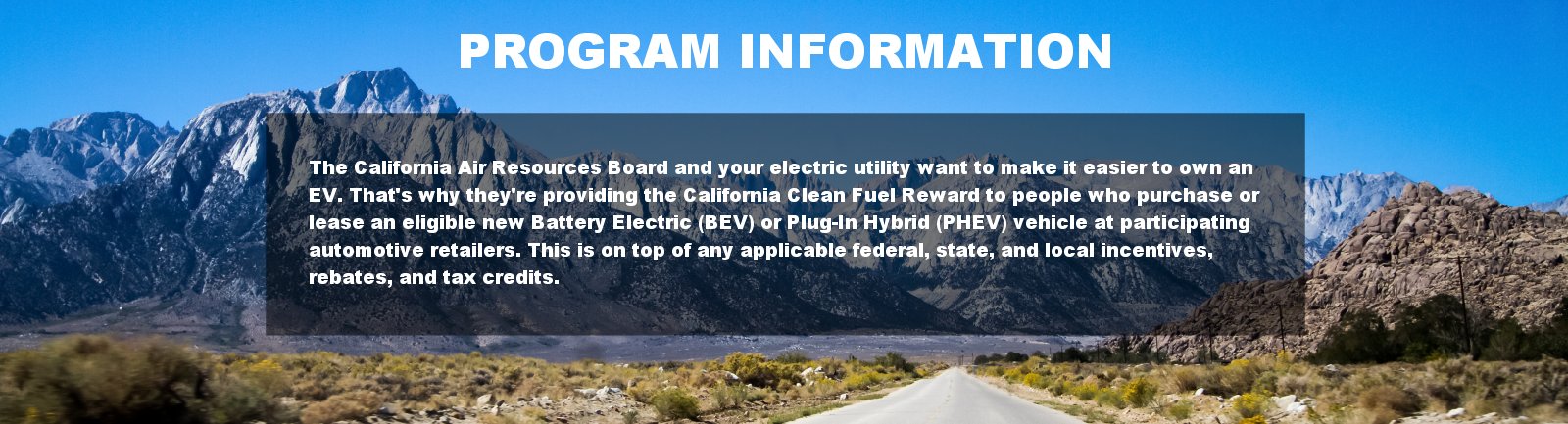 PROGRAM INFORMATION

The California Air Resources Board and your electric utility want to make it easier to own an EV. That's why they're providing the California Clean Fuel Reward to people who purchase or lease an eligible new Battery Electric (BEV) or Plug-In Hybrid (PHEV) vehicle at participating automotive retailers. This is on top of any applicable federal, state, and local incentives, rebates, and tax credits.